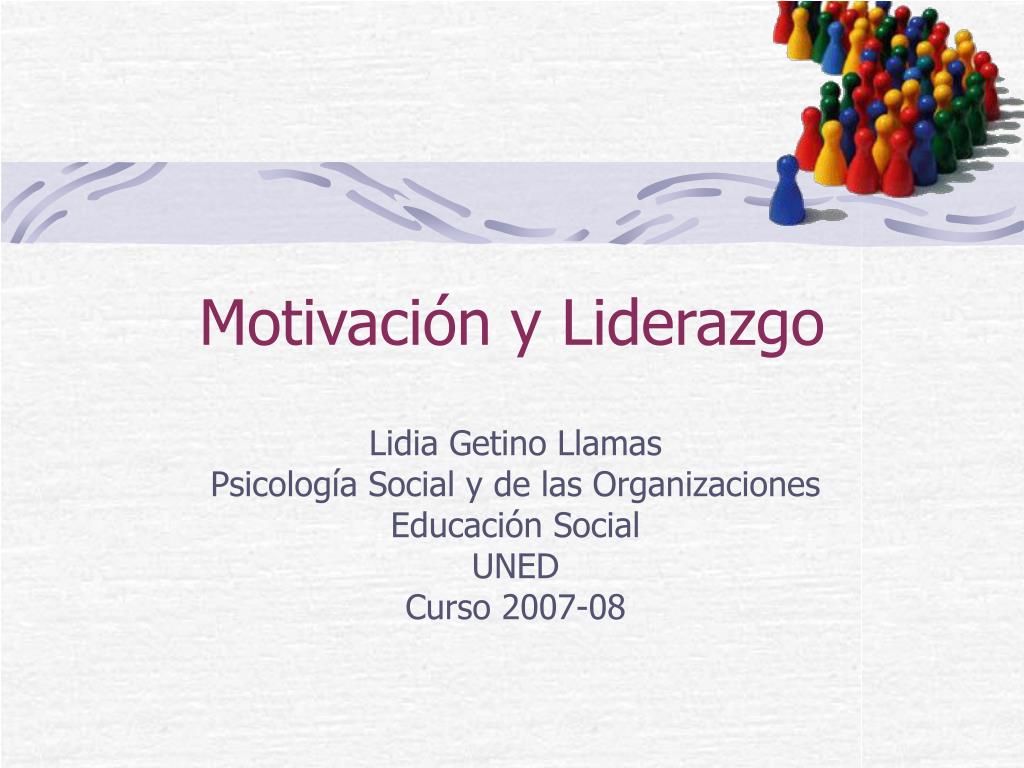 Motivación y Liderazgo

Lidia Getino Llamas
Psicología Social y de las Organizaciones
Educación Social
UNED
Curso 2007-08